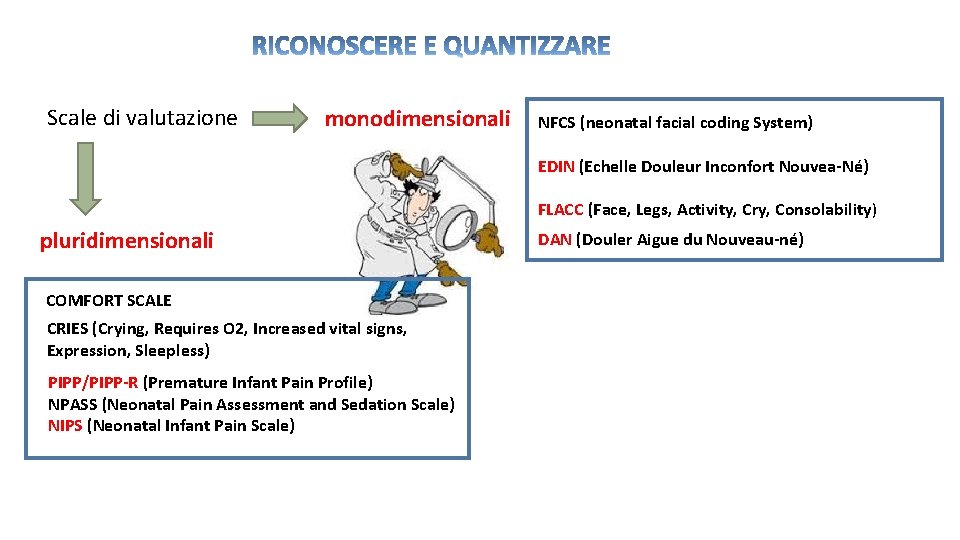 RICONOSCERE E QUANTIZZARE

Scale di valutazione

monodimensionali

NFCS (neonatal facial coding System)

EDIN (Echelle Douleur Inconfort Nouvea-Né)

FLACC (Face, Legs, Activity, Cry, Consolability)

DAN (Douler Aigue du Nouveau-né)

pluridimensionali

COMFORT SCALE

CRIES (Crying, Requires O2, Increased vital signs, Expression, Sleepless)

PIPP/PIPP-R (Premature Infant Pain Profile)
NPASS (Neonatal Pain Assessment and Sedation Scale)
NIPS (Neonatal Infant Pain Scale)